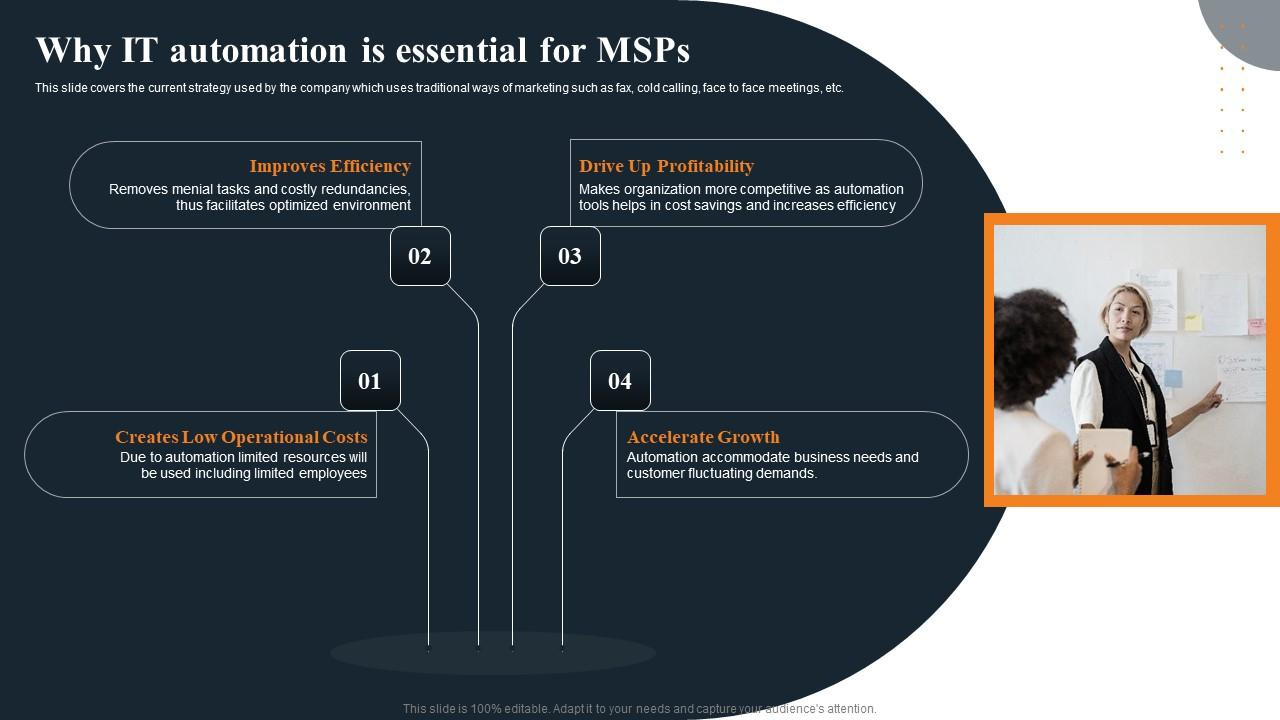 Why IT automation is essential for MSPs

This slide covers the current strategy used by the company which uses traditional ways of marketing such as fax, cold calling, face to face meetings, etc.

Improves Efficiency
Removes menial tasks and costly redundancies, thus facilitates optimized environment

02

Drive Up Profitability
Makes organization more competitive as automation tools helps in cost savings and increases efficiency

03

01

Creates Low Operational Costs
Due to automation limited resources will be used including limited employees

04

Accelerate Growth
Automation accommodate business needs and customer fluctuating demands.

This slide is 100% editable. Adapt it to your needs and capture your audience's attention.